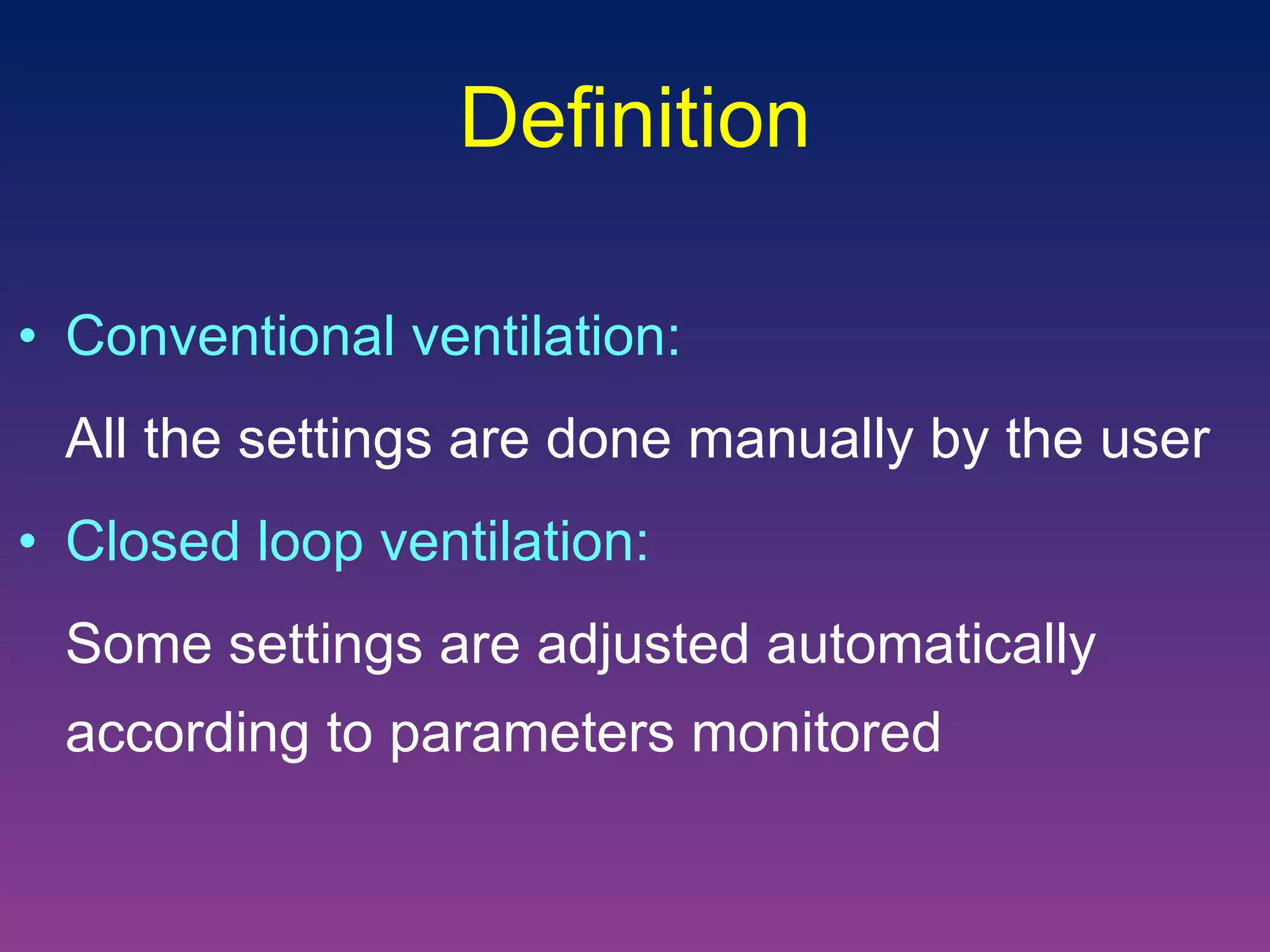 Definition

• Conventional ventilation:

All the settings are done manually by the user

• Closed loop ventilation:

Some settings are adjusted automatically according to parameters monitored